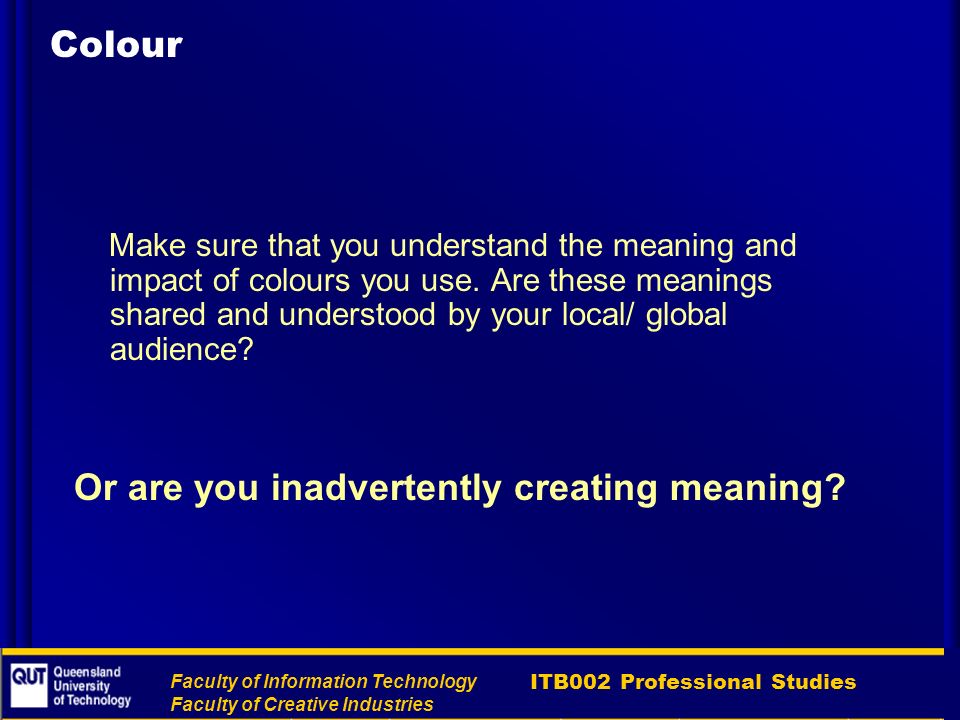 Colour

Make sure that you understand the meaning and impact of colours you use. Are these meanings shared and understood by your local/ global audience?

Or are you inadvertently creating meaning?

QUT Queensland University of Technology

Faculty of Information Technology
Faculty of Creative Industries

ITB002 Professional Studies